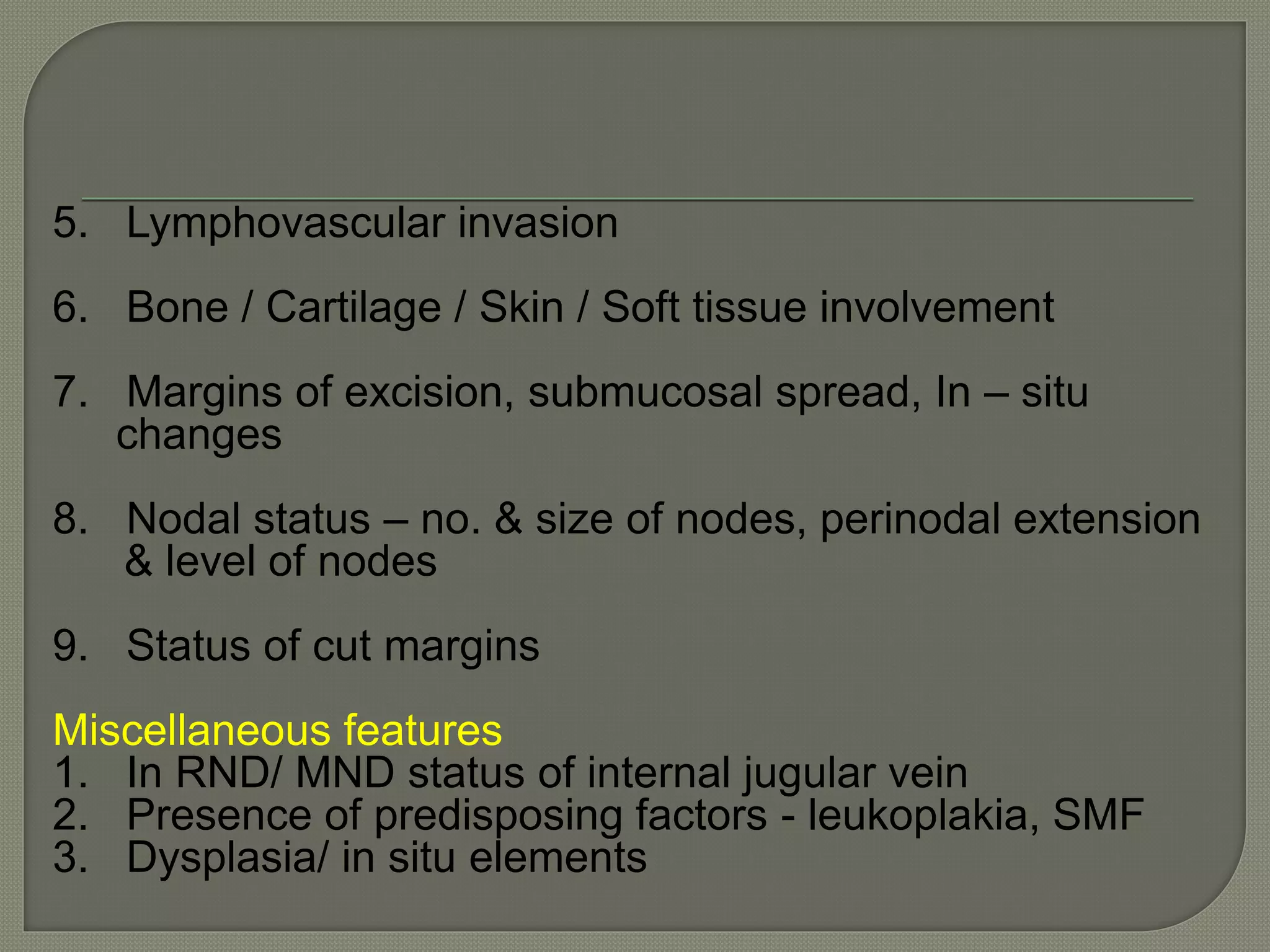 5. Lymphovascular invasion

6. Bone / Cartilage / Skin / Soft tissue involvement

7. Margins of excision, submucosal spread, In – situ changes

8. Nodal status – no. & size of nodes, perinodal extension & level of nodes

9. Status of cut margins

Miscellaneous features
1. In RND/ MND status of internal jugular vein
2. Presence of predisposing factors - leukoplakia, SMF
3. Dysplasia/ in situ elements